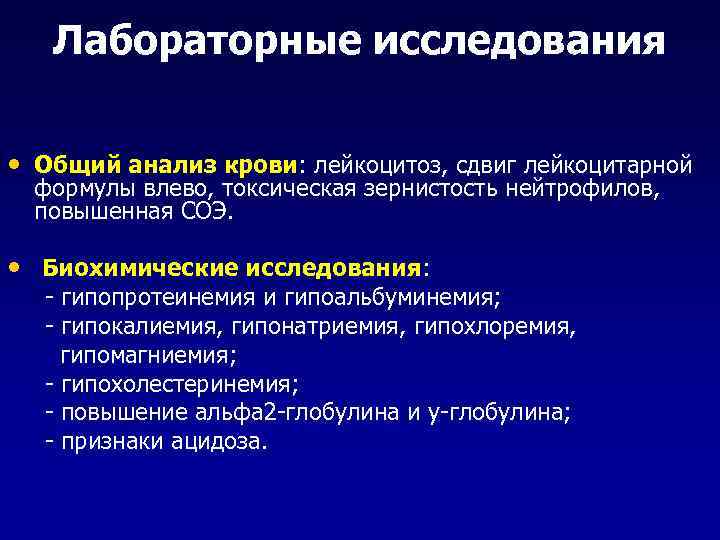 Лабораторные исследования

• Общий анализ крови: лейкоцитоз, сдвиг лейкоцитарной формулы влево, токсическая зернистость нейтрофилов, повышенная СОЭ.

• Биохимические исследования:
- гипопротеинемия и гипоальбуминемия;
- гипокалиемия, гипонатриемия, гипохлоремия, гипомагниемия;
- гипохолестеринемия;
- повышение альфа2-глобулина и у-глобулина;
- признаки ацидоза.